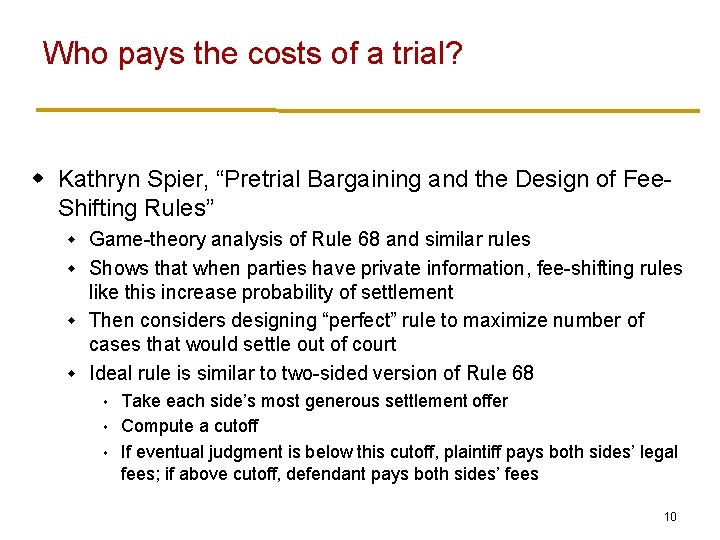 Who pays the costs of a trial?

- Kathryn Spier, “Pretrial Bargaining and the Design of Fee-Shifting Rules”
  - Game-theory analysis of Rule 68 and similar rules
  - Shows that when parties have private information, fee-shifting rules like this increase probability of settlement
  - Then considers designing “perfect” rule to maximize number of cases that would settle out of court
  - Ideal rule is similar to two-sided version of Rule 68
    - Take each side’s most generous settlement offer
    - Compute a cutoff
    - If eventual judgment is below this cutoff, plaintiff pays both sides’ legal fees; if above cutoff, defendant pays both sides’ fees

10